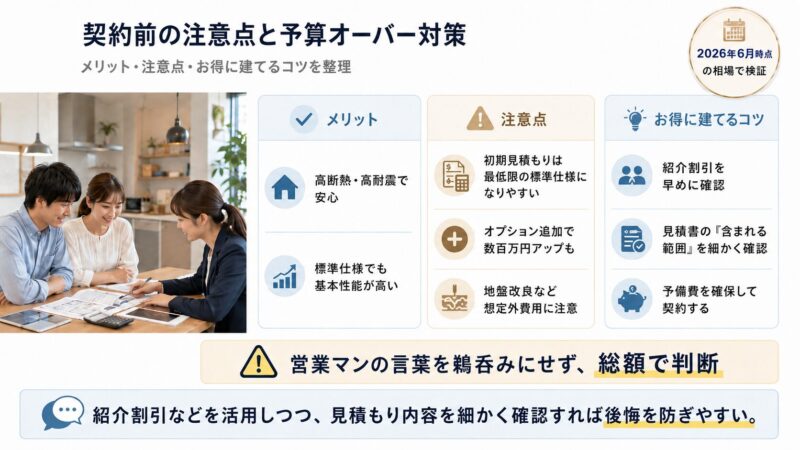 契約前の注意点と予算オーバー対策

メリット・注意点・お得に建てるコツを整理

2026年6月時点の相場で検証

メリット

高断熱・高耐震で安心

標準仕様でも基本性能が高い

注意点

初期見積もりは最低限の標準仕様になりやすい

オプション追加で数百万円アップも

地盤改良など想定外費用に注意

お得に建てるコツ

紹介割引を早めに確認

見積書の『含まれる範囲』を細かく確認

予備費を確保して契約する

営業マンの言葉を鵜呑みにせず、総額で判断

紹介割引などを活用しつつ、見積もり内容を細かく確認すれば後悔を防ぎやすい。